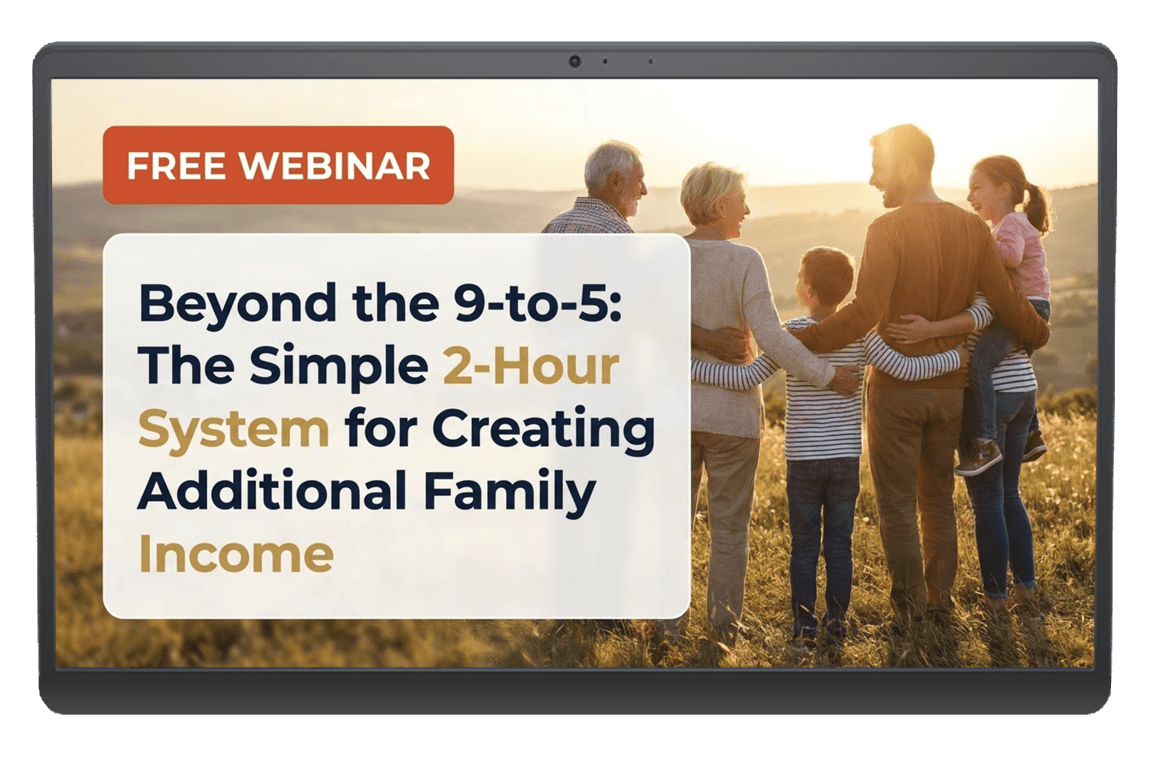 FREE WEBINAR

Beyond the 9-to-5: The Simple 2-Hour System for Creating Additional Family Income